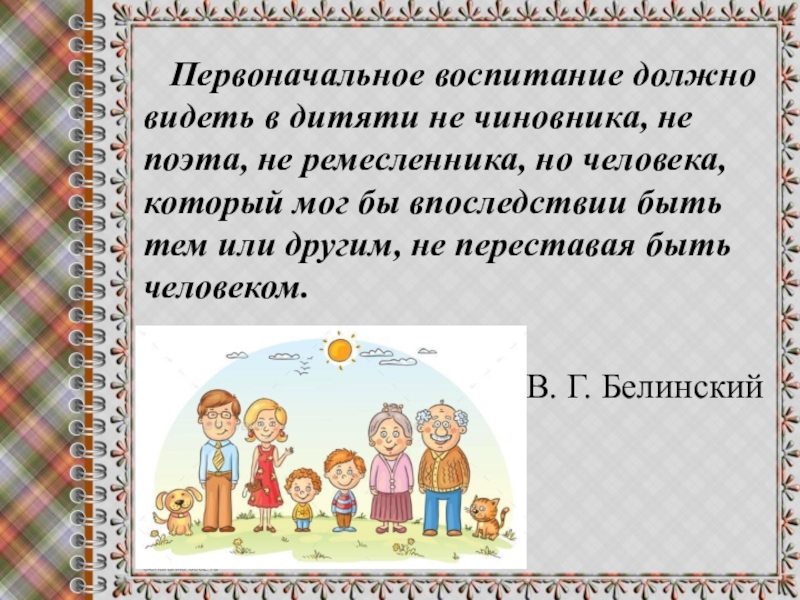 Первоначальное воспитание должно видеть в дитяти не чиновника, не поэта, не ремесленника, но человека, который мог бы впоследствии быть тем или другим, не переставая быть человеком.

В. Г. Белинский